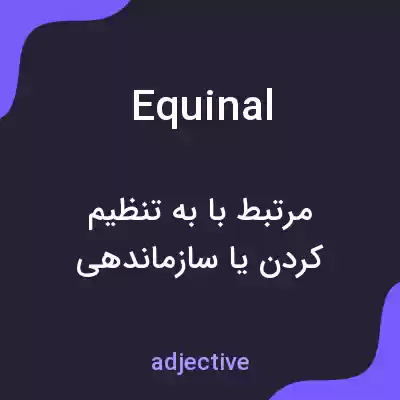 Equinal

مرتبط با به تنظیم کردن یا سازماندهی

adjective